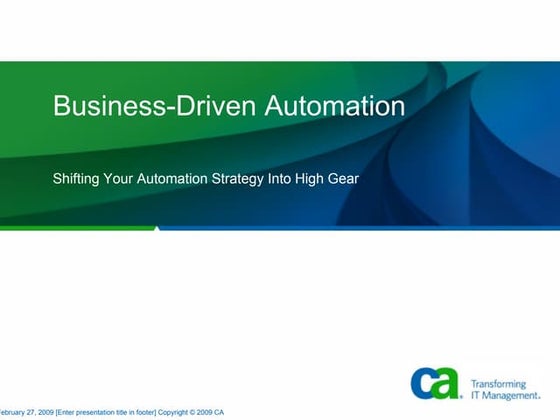 Business-Driven Automation

Shifting Your Automation Strategy Into High Gear

ca. Transforming IT Management.

ebruary 27, 2009 [Enter presentation title in footer] Copyright © 2009 CA